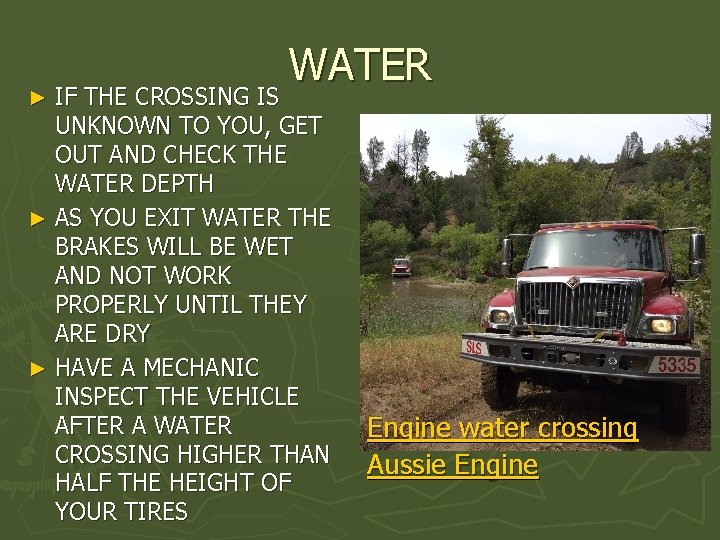 WATER

► IF THE CROSSING IS UNKNOWN TO YOU, GET OUT AND CHECK THE WATER DEPTH

► AS YOU EXIT WATER THE BRAKES WILL BE WET AND NOT WORK PROPERLY UNTIL THEY ARE DRY

► HAVE A MECHANIC INSPECT THE VEHICLE AFTER A WATER CROSSING HIGHER THAN HALF THE HEIGHT OF YOUR TIRES

SIS

5335

Engine water crossing

Aussie Engine